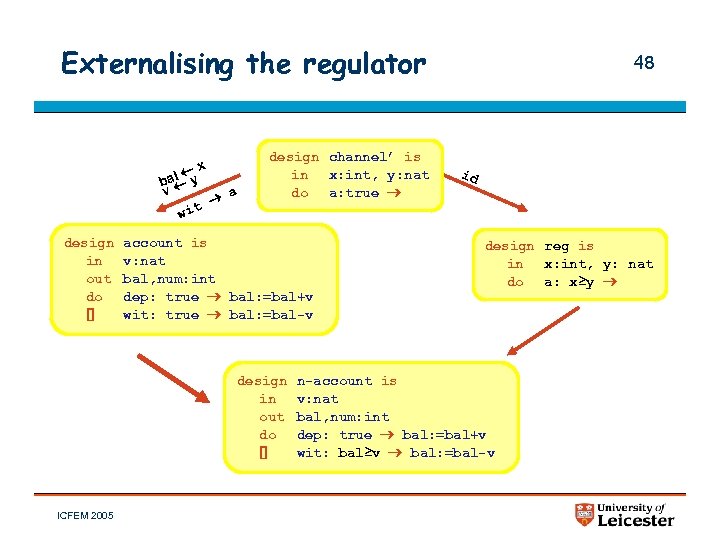 Externalising the regulator

48

design channel' is
in x:int, y:nat
do a:true →

bal ← x
v ← y
wit → a

id

design account is
in v:nat
out bal,num:int
do dep: true → bal:=bal+v
[] wit: true → bal:=bal-v

design reg is
in x:int, y: nat
do a: x≥y →

design n-account is
in v:nat
out bal,num:int
do dep: true → bal:=bal+v
[] wit: bal≥v → bal:=bal-v

ICFEM 2005

University of Leicester